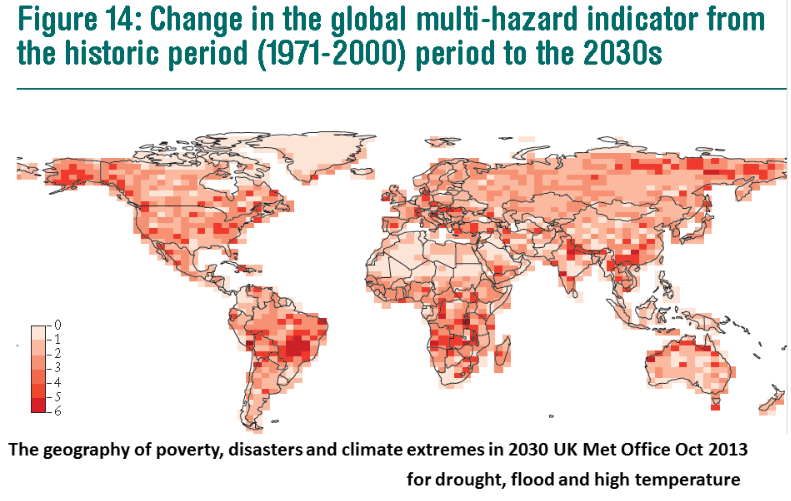 Figure 14: Change in the global multi-hazard indicator from the historic period (1971-2000) period to the 2030s

0
1
2
3
4
5
6

The geography of poverty, disasters and climate extremes in 2030 UK Met Office Oct 2013

for drought, flood and high temperature